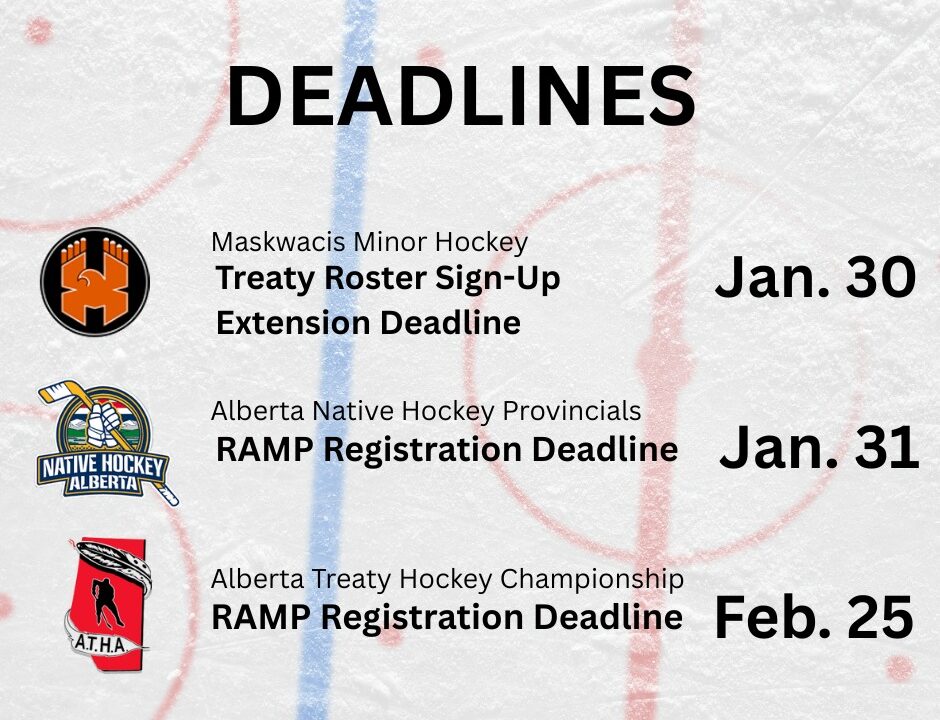 DEADLINES

Maskwacis Minor Hockey
Treaty Roster Sign-Up
Extension Deadline

Jan. 30

NATIVE HOCKEY
ALBERTA

Alberta Native Hockey Provincials
RAMP Registration Deadline

Jan. 31

A.T.H.A.

Alberta Treaty Hockey Championship
RAMP Registration Deadline

Feb. 25